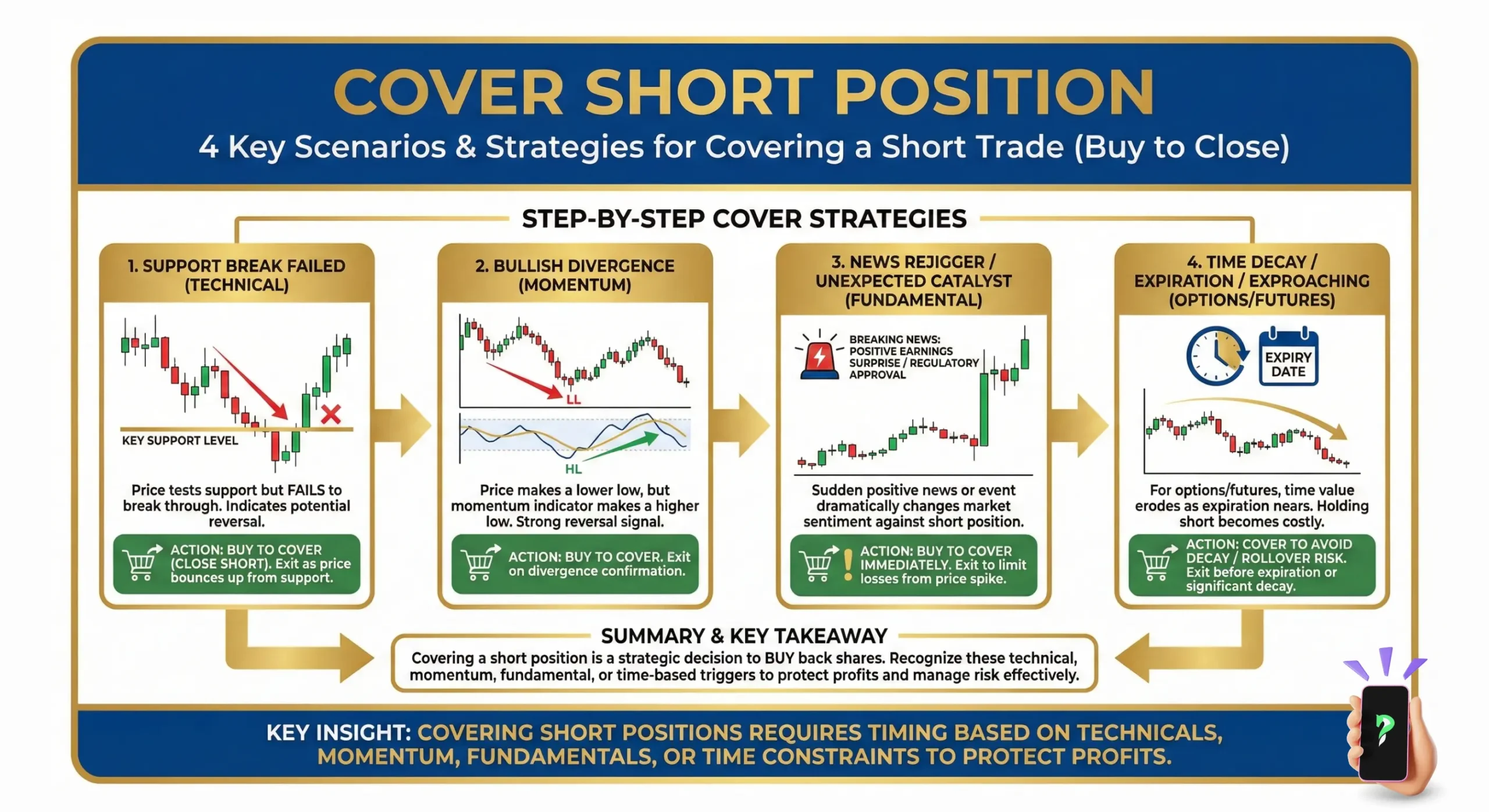 COVER SHORT POSITION

4 Key Scenarios & Strategies for Covering a Short Trade (Buy to Close)

STEP-BY-STEP COVER STRATEGIES

1. SUPPORT BREAK FAILED (TECHNICAL)

KEY SUPPORT LEVEL

Price tests support but FAILS to break through. Indicates potential reversal.

ACTION: BUY TO COVER (CLOSE SHORT). Exit as price bounces up from support.

2. BULLISH DIVERGENCE (MOMENTUM)

LL

HL

Price makes a lower low, but momentum indicator makes a higher low. Strong reversal signal.

ACTION: BUY TO COVER. Exit on divergence confirmation.

3. NEWS REJIGGER / UNEXPECTED CATALYST (FUNDAMENTAL)

BREAKING NEWS: POSITIVE EARNINGS SURPRISE / REGULATORY APPROVAL

Sudden positive news or event dramatically changes market sentiment against short position.

ACTION: BUY TO COVER IMMEDIATELY. Exit to limit losses from price spike.

4. TIME DECAY / EXPIRATION / EXPROACHING (OPTIONS/FUTURES)

EXPIRY DATE

For options/futures, time value erodes as expiration nears. Holding short becomes costly.

ACTION: COVER TO AVOID DECAY / ROLLOVER RISK. Exit before expiration or significant decay.

SUMMARY & KEY TAKEAWAY

Covering a short position is a strategic decision to BUY back shares. Recognize these technical, momentum, fundamental, or time-based triggers to protect profits and manage risk effectively.

KEY INSIGHT: COVERING SHORT POSITIONS REQUIRES TIMING BASED ON TECHNICALS, MOMENTUM, FUNDAMENTALS, OR TIME CONSTRAINTS TO PROTECT PROFITS.